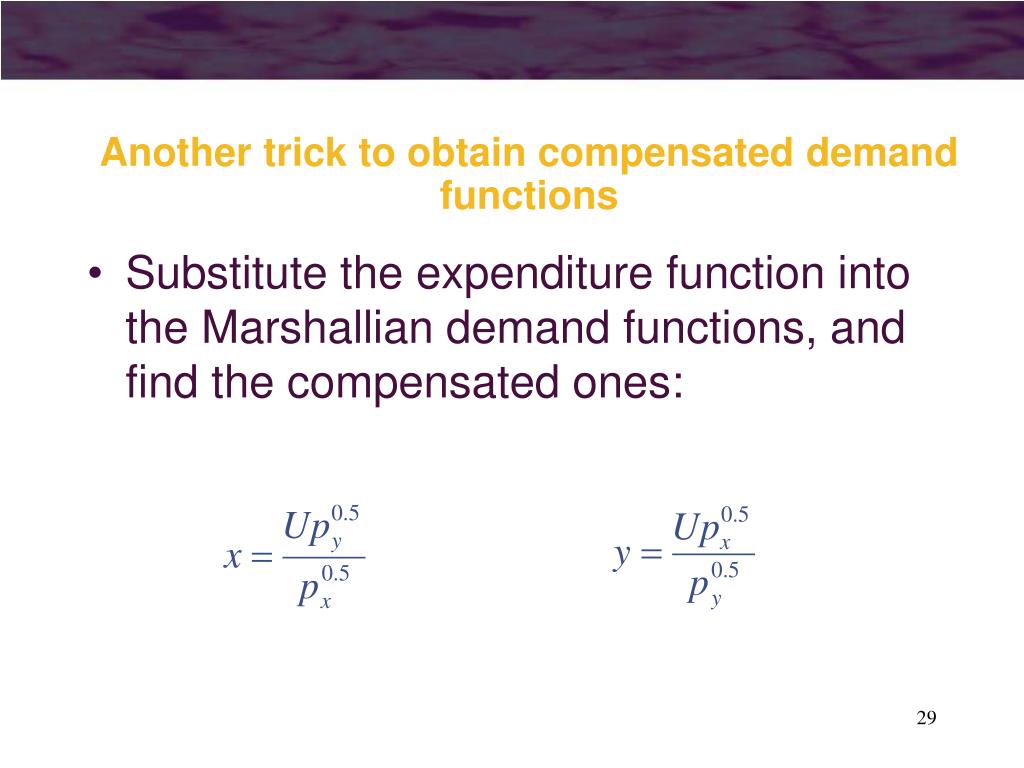 Another trick to obtain compensated demand functions

• Substitute the expenditure function into the Marshallian demand functions, and find the compensated ones:

$x = \frac{Up_y^{0.5}}{p_x^{0.5}}$

$y = \frac{Up_x^{0.5}}{p_y^{0.5}}$

29